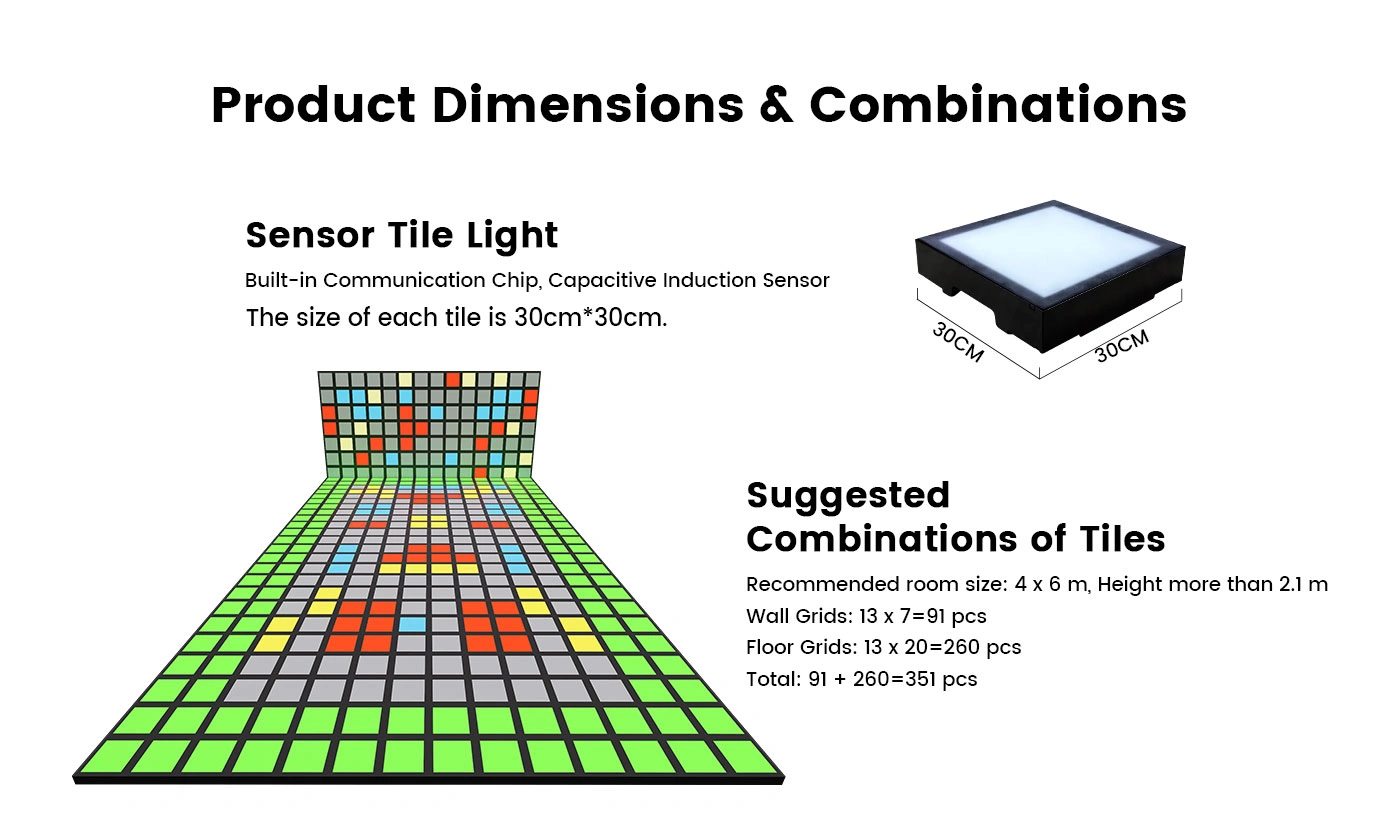 Product Dimensions & Combinations

Sensor Tile Light

Built-in Communication Chip, Capacitive Induction Sensor

The size of each tile is 30cm*30cm.

30CM

30CM

Suggested Combinations of Tiles

Recommended room size: 4 x 6 m, Height more than 2.1 m

Wall Grids: 13 x 7=91 pcs

Floor Grids: 13 x 20=260 pcs

Total: 91 + 260=351 pcs